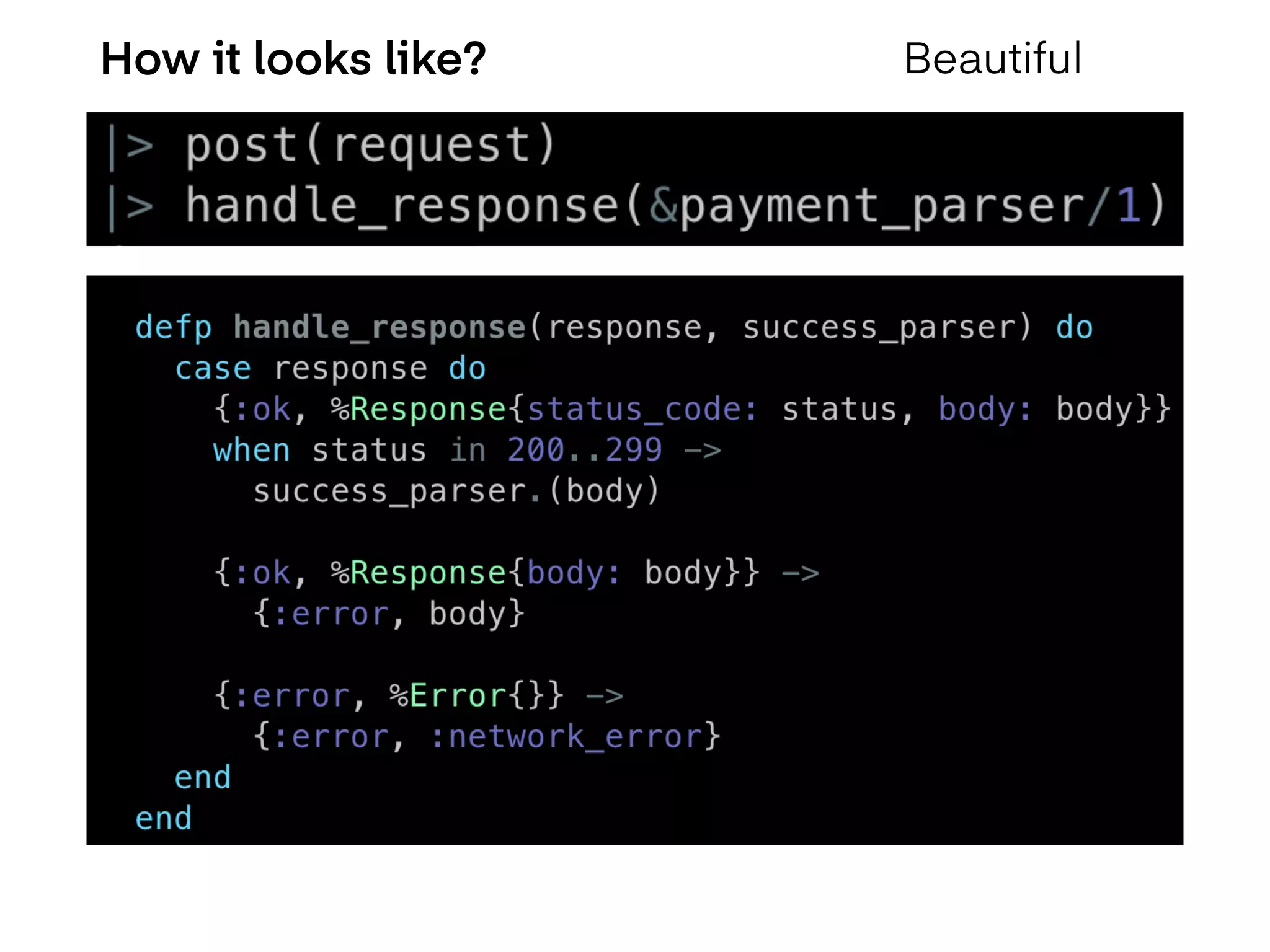 How it looks like?

Beautiful

|> post(request)
|> handle_response(&payment_parser/1)

defp handle_response(response, success_parser) do
  case response do
    {:ok, %Response{status_code: status, body: body}}
    when status in 200..299 ->
      success_parser.(body)

    {:ok, %Response{body: body}} ->
      {:error, body}

    {:error, %Error{}} ->
      {:error, :network_error}
  end
end